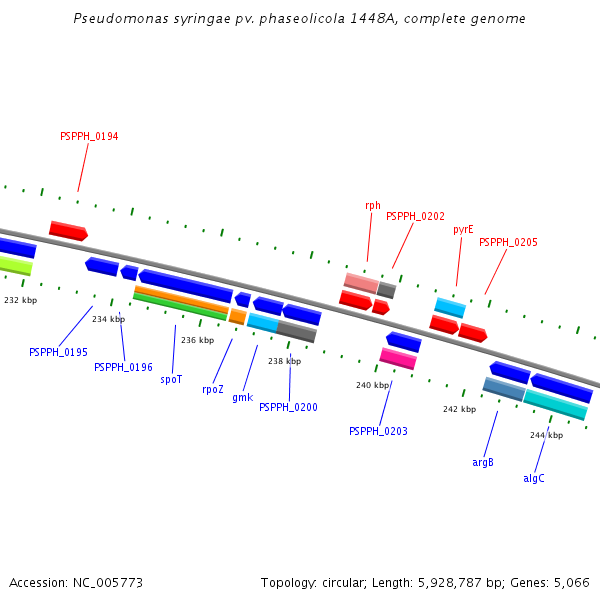 Pseudomonas syringae pv. phaseolicola 1448A, complete genome

PSPPH_0194

rph
PSPPH_0202
pyrE
PSPPH_0205

232 kbp
234 kbp
236 kbp
238 kbp
240 kbp
242 kbp
244 kbp

PSPPH_0195
PSPPH_0196
spoT
rpoZ
gmk
PSPPH_0200
PSPPH_0203
argB
algC

Accession: NC_005773

Topology: circular; Length: 5,928,787 bp; Genes: 5,066